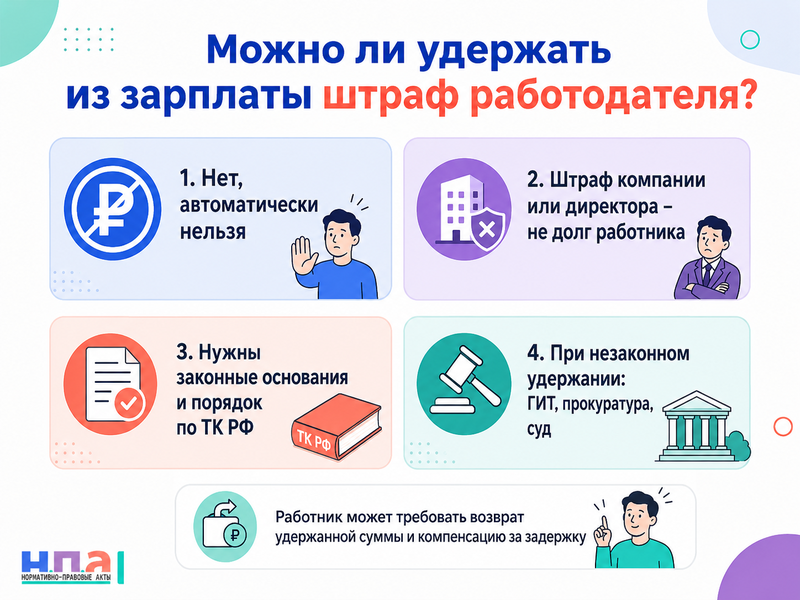 Можно ли удержать из зарплаты штраф работодателя?

1. Нет, автоматически нельзя

2. Штраф компании или директора – не долг работника

3. Нужны законные основания и порядок по ТК РФ

ТК РФ

4. При незаконном удержании: ГИТ, прокуратура, суд

Работник может требовать возврат удержанной суммы и компенсацию за задержку

Н.П.А
НОРМАТИВНО-ПРАВОВЫЕ АКТЫ